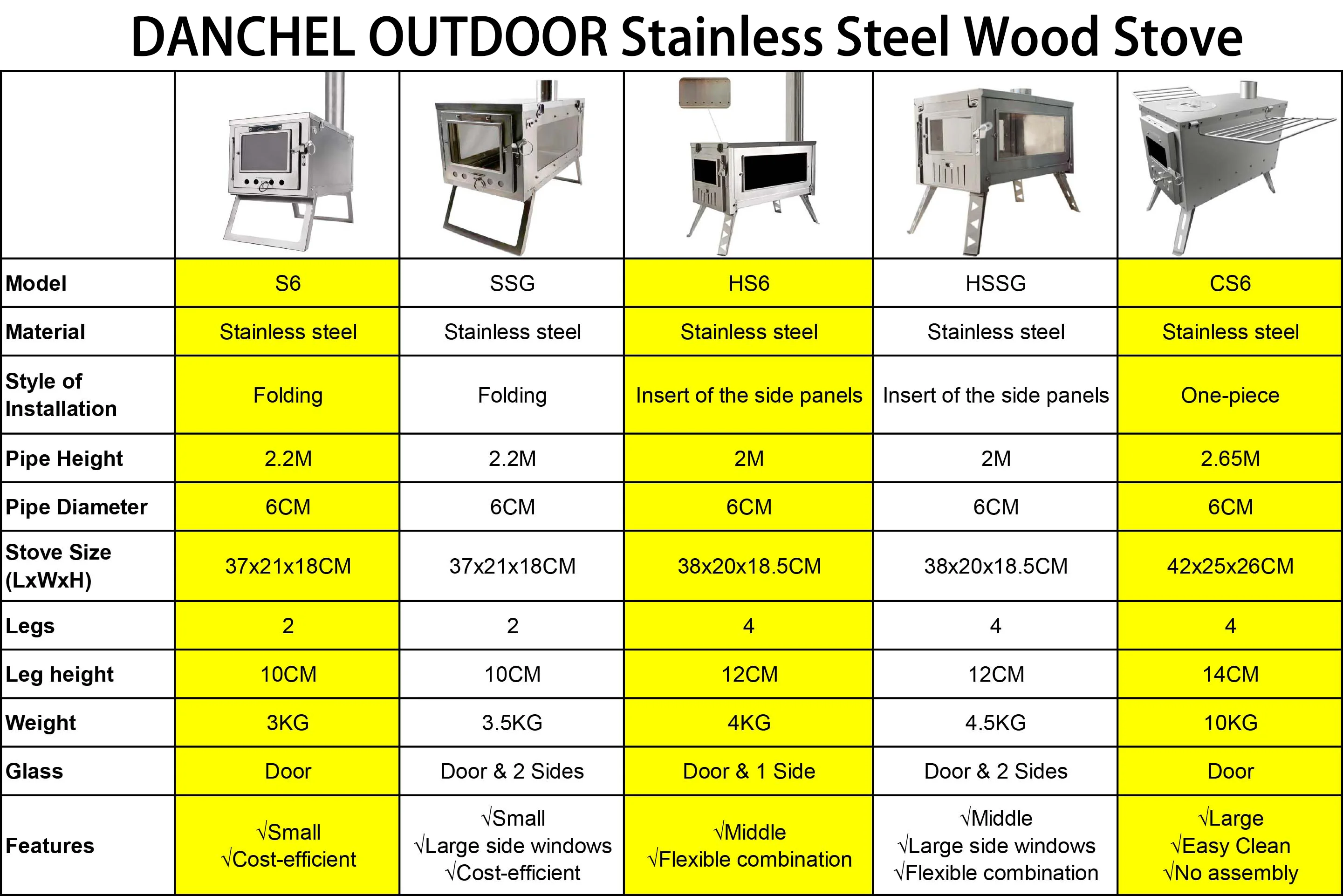 DANCHEL OUTDOOR Stainless Steel Wood Stove

| | | | | | |
|---|---|---|---|---|---|
| Model | S6 | SSG | HS6 | HSSG | CS6 |
| Material | Stainless steel | Stainless steel | Stainless steel | Stainless steel | Stainless steel |
| Style of Installation | Folding | Folding | Insert of the side panels | Insert of the side panels | One-piece |
| Pipe Height | 2.2M | 2.2M | 2M | 2M | 2.65M |
| Pipe Diameter | 6CM | 6CM | 6CM | 6CM | 6CM |
| Stove Size (LxWxH) | 37x21x18CM | 37x21x18CM | 38x20x18.5CM | 38x20x18.5CM | 42x25x26CM |
| Legs | 2 | 2 | 4 | 4 | 4 |
| Leg height | 10CM | 10CM | 12CM | 12CM | 14CM |
| Weight | 3KG | 3.5KG | 4KG | 4.5KG | 10KG |
| Glass | Door | Door & 2 Sides | Door & 1 Side | Door & 2 Sides | Door |
| Features | √Small √Cost-efficient | √Small √Large side windows √Cost-efficient | √Middle √Flexible combination | √Middle √Large side windows √Flexible combination | √Large √Easy Clean √No assembly |